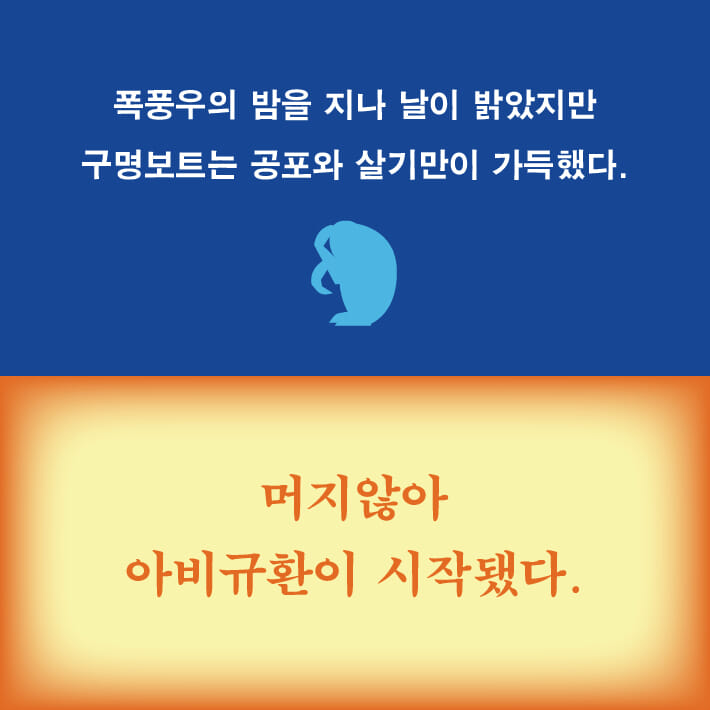 폭풍우의 밤을 지나 날이 밝았지만
구명보트는 공포와 살기만이 가득했다.

머지않아
아비규환이 시작됐다.